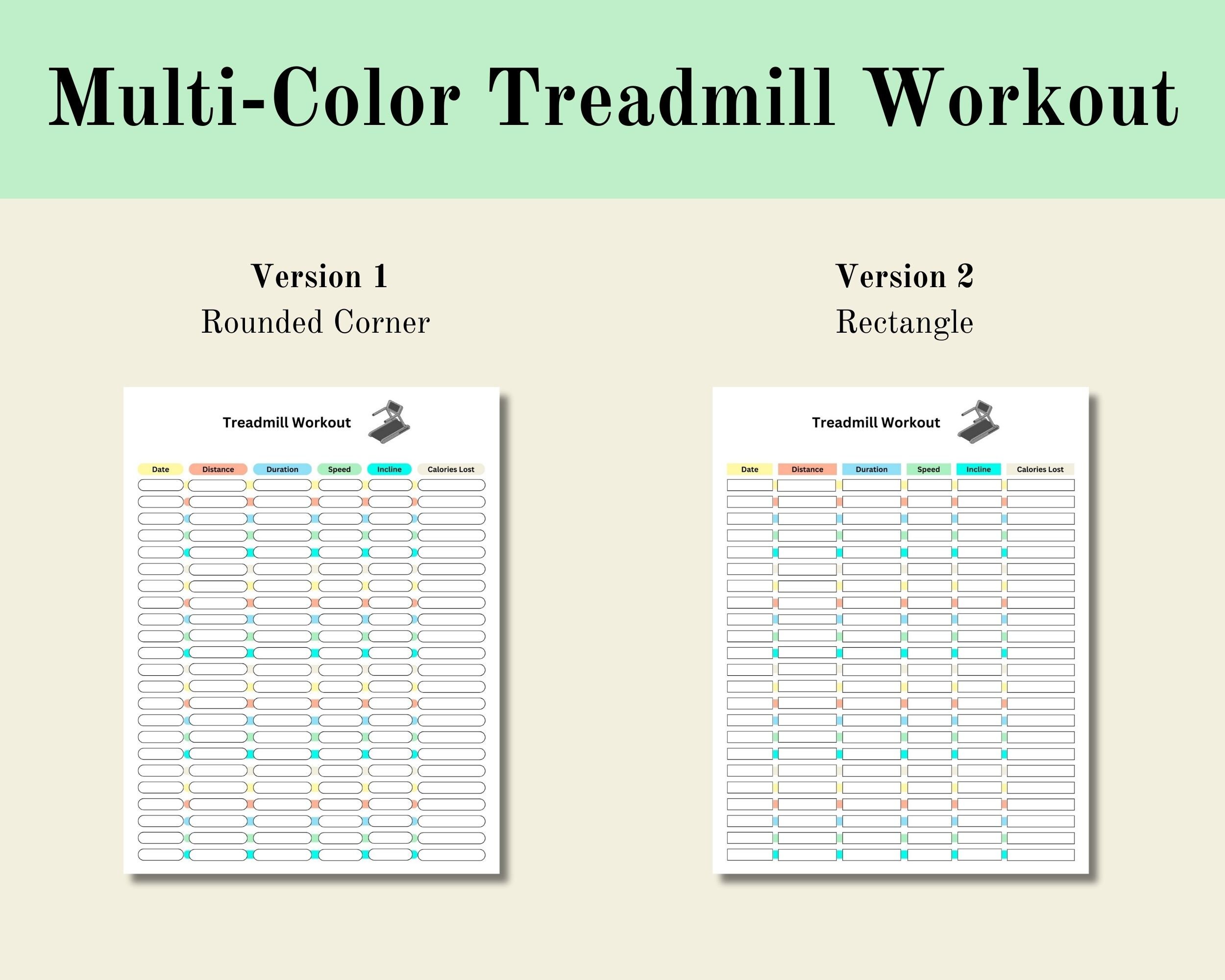 Multi-Color Treadmill Workout

Version 1
Rounded Corner

Treadmill Workout

| Date | Distance | Duration | Speed | Incline | Calories Lost |
|---|---|---|---|---|---|

Version 2
Rectangle

Treadmill Workout

| Date | Distance | Duration | Speed | Incline | Calories Lost |
|---|---|---|---|---|---|